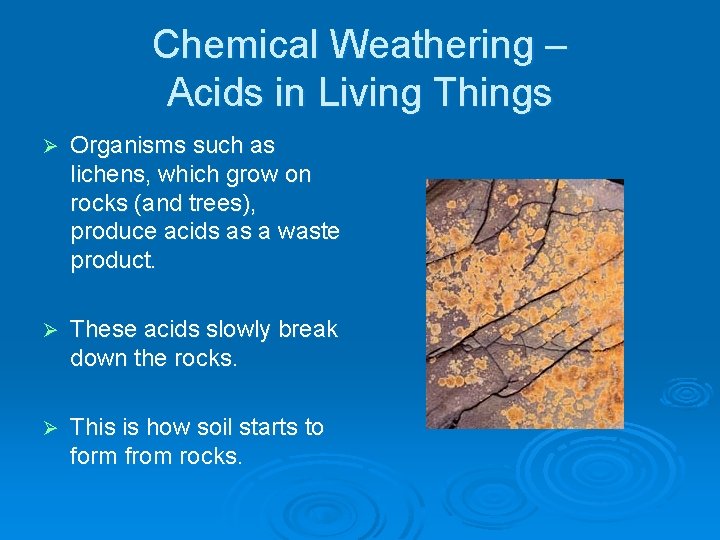 Chemical Weathering – Acids in Living Things

➢ Organisms such as lichens, which grow on rocks (and trees), produce acids as a waste product.

➢ These acids slowly break down the rocks.

➢ This is how soil starts to form from rocks.